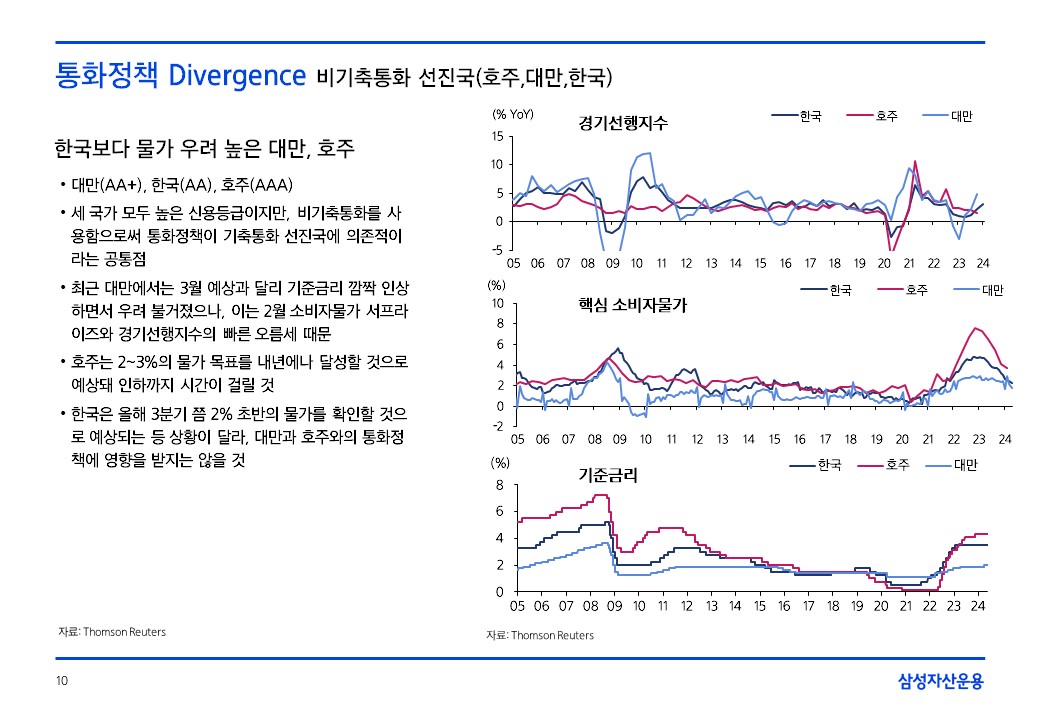 통화정책 Divergence 비기축통화 선진국(호주,대만,한국)

한국보다 물가 우려 높은 대만, 호주

• 대만(AA+), 한국(AA), 호주(AAA)

• 세 국가 모두 높은 신용등급이지만, 비기축통화를 사용함으로써 통화정책이 기축통화 선진국에 의존적이라는 공통점

• 최근 대만에서는 3월 예상과 달리 기준금리 깜짝 인상하면서 우려 불거졌으나, 이는 2월 소비자물가 서프라이즈와 경기선행지수의 빠른 오름세 때문

• 호주는 2~3%의 물가 목표를 내년에나 달성할 것으로 예상돼 인하까지 시간이 걸릴 것

• 한국은 올해 3분기 쯤 2% 초반의 물가를 확인할 것으로 예상되는 등 상황이 달라, 대만과 호주와의 통화정책에 영향을 받지는 않을 것

자료: Thomson Reuters

(% YoY)
경기선행지수
한국 호주 대만
15
10
5
0
-5
05 06 07 08 09 10 11 12 13 14 15 16 17 18 19 20 21 22 23 24

(%)
핵심 소비자물가
한국 호주 대만
10
8
6
4
2
0
-2
05 06 07 08 09 10 11 12 13 14 15 16 17 18 19 20 21 22 23 24

(%)
기준금리
한국 호주 대만
8
6
4
2
0
05 06 07 08 09 10 11 12 13 14 15 16 17 18 19 20 21 22 23 24

자료: Thomson Reuters

10

삼성자산운용